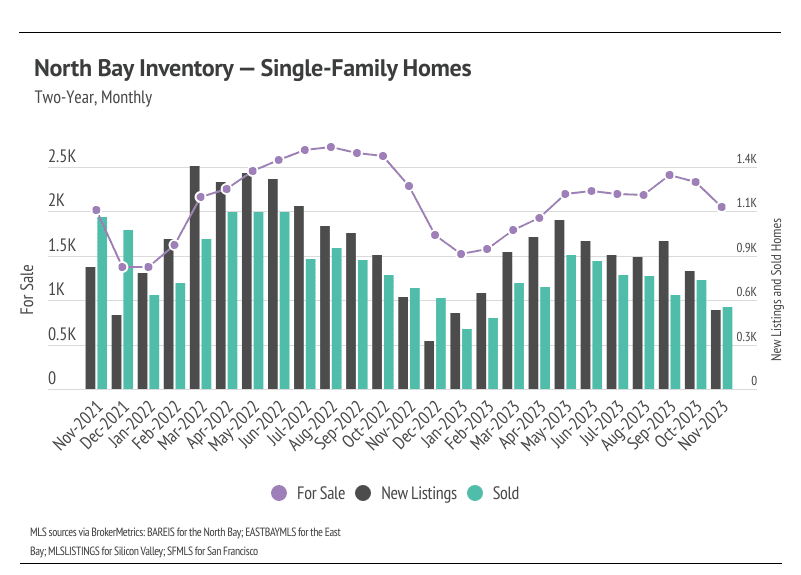 North Bay Inventory — Single-Family Homes

Two-Year, Monthly

For Sale

2.5K
2K
1.5K
1K
0.5K
0

1.4K
1.1K
0.9K
0.6K
0.3K
0

New Listings and Sold Homes

Nov-2021
Dec-2021
Jan-2022
Feb-2022
Mar-2022
Apr-2022
May-2022
Jun-2022
Jul-2022
Aug-2022
Sep-2022
Oct-2022
Nov-2022
Dec-2022
Jan-2023
Feb-2023
Mar-2023
Apr-2023
May-2023
Jun-2023
Jul-2023
Aug-2023
Sep-2023
Oct-2023
Nov-2023

For Sale New Listings Sold

MLS sources via BrokerMetrics: BAREIS for the North Bay; EASTBAYMLS for the East Bay; MLSLISTINGS for Silicon Valley; SFMLS for San Francisco